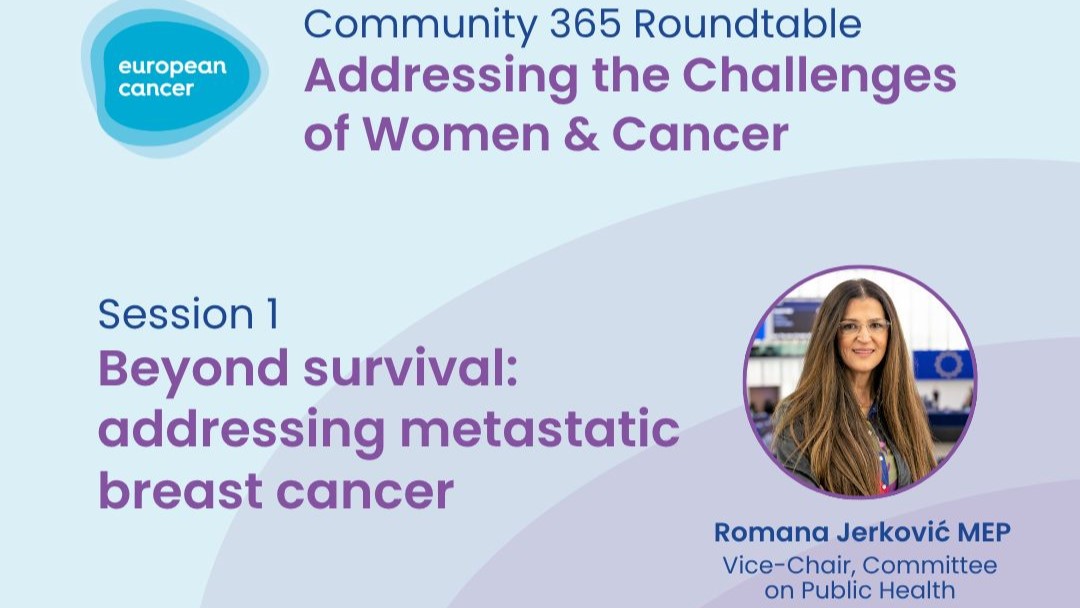 european cancer

Community 365 Roundtable
Addressing the Challenges of Women & Cancer

Session 1
Beyond survival: addressing metastatic breast cancer

Romana Jerković MEP
Vice-Chair, Committee on Public Health